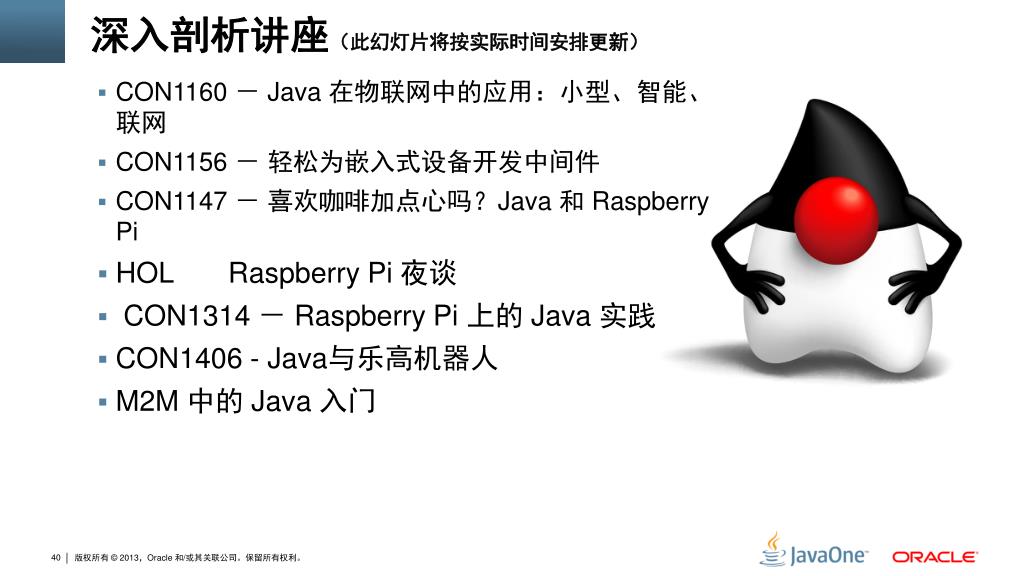 深入剖析讲座（此幻灯片将按实际时间安排更新）

▪ CON1160 － Java 在物联网中的应用：小型、智能、联网
▪ CON1156 － 轻松为嵌入式设备开发中间件
▪ CON1147 － 喜欢咖啡加点心吗？Java 和 Raspberry Pi
▪ HOL Raspberry Pi 夜谈
▪ CON1314 － Raspberry Pi 上的 Java 实践
▪ CON1406 - Java与乐高机器人
▪ M2M 中的 Java 入门

40 │ 版权所有 © 2013，Oracle 和/或其关联公司。保留所有权利。

JavaOne ORACLE